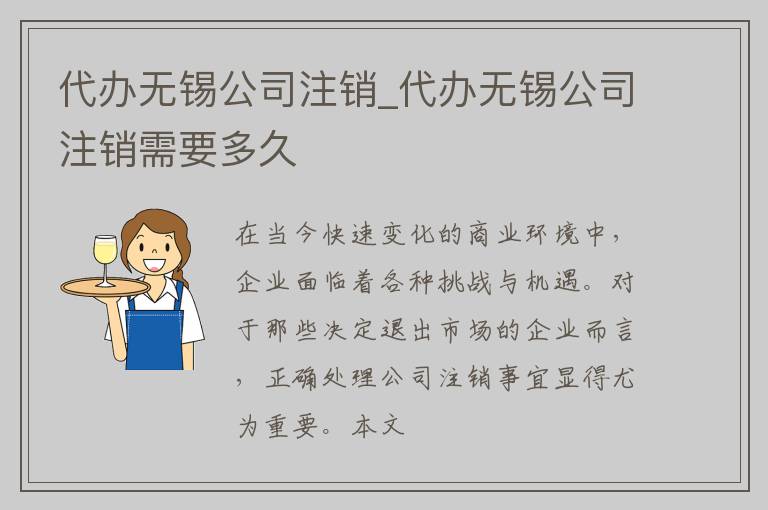 代办无锡公司注销_代办无锡公司注销需要多久

在当今快速变化的商业环境中，企业面临着各种挑战与机遇。对于那些决定退出市场的企业而言，正确处理公司注销事宜显得尤为重要。本文